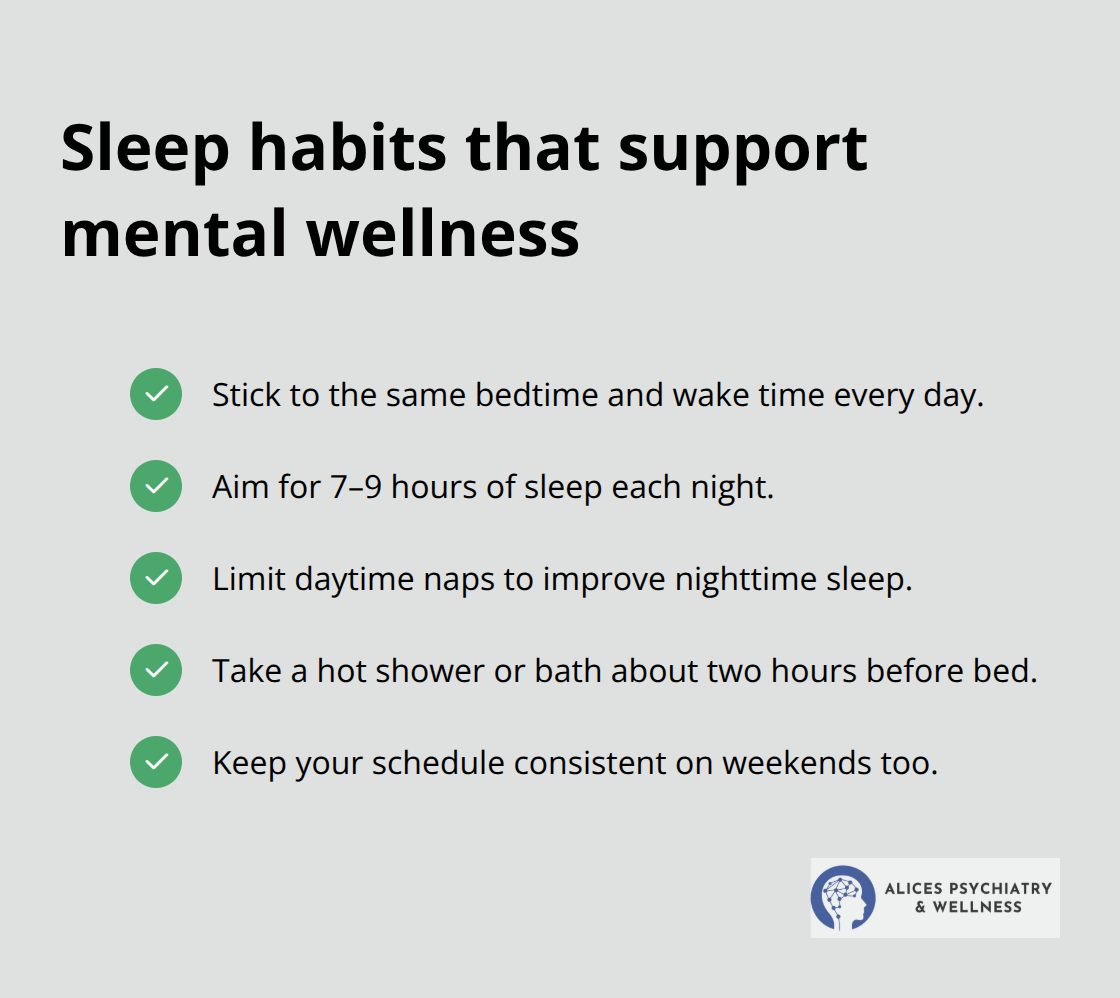 Sleep habits that support mental wellness

Stick to the same bedtime and wake time every day.

Aim for 7–9 hours of sleep each night.

Limit daytime naps to improve nighttime sleep.

Take a hot shower or bath about two hours before bed.

Keep your schedule consistent on weekends too.

ALICES PSYCHIATRY & WELLNESS